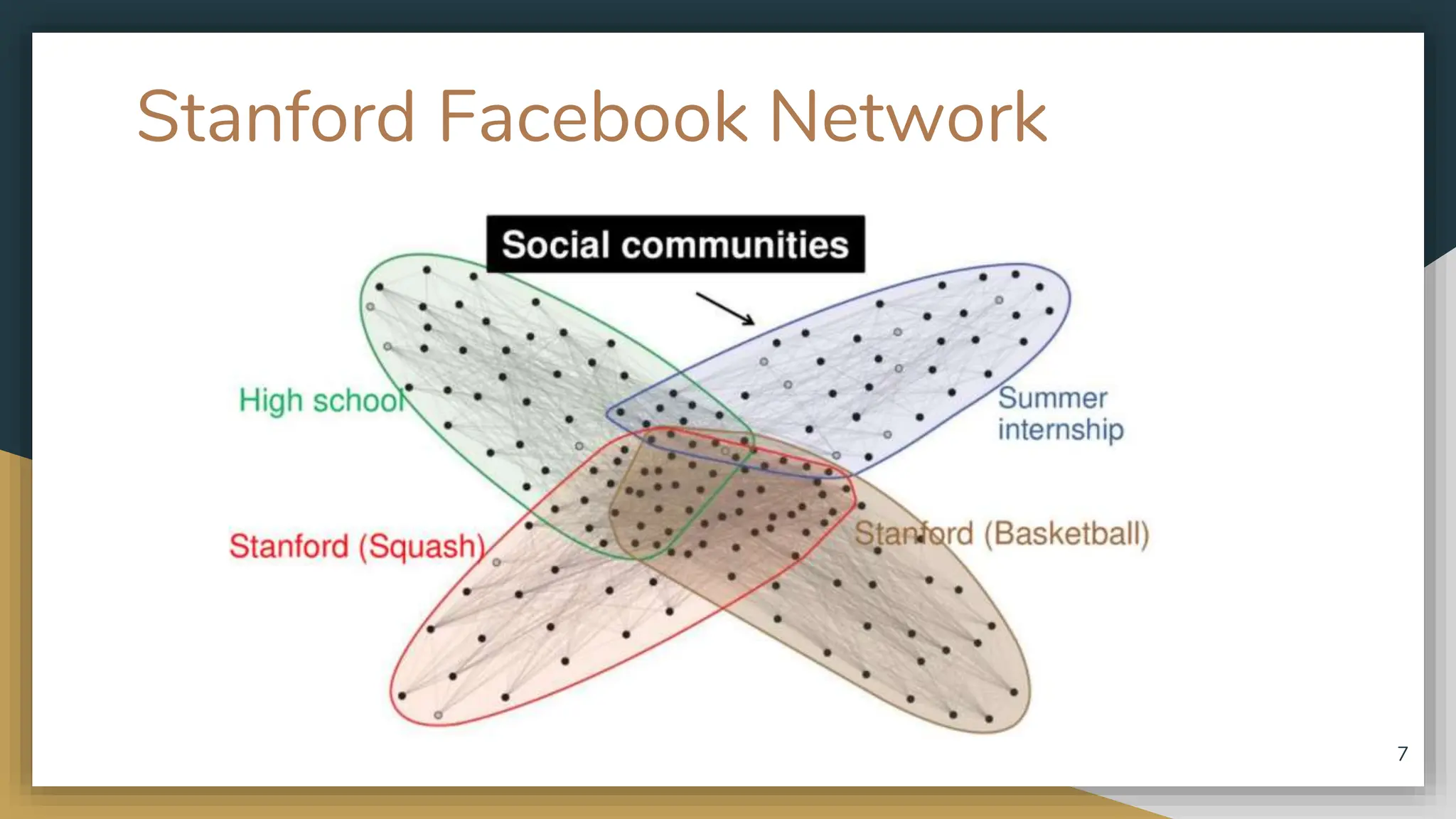 Stanford Facebook Network

Social communities

High school

Summer internship

Stanford (Squash)

Stanford (Basketball)

7